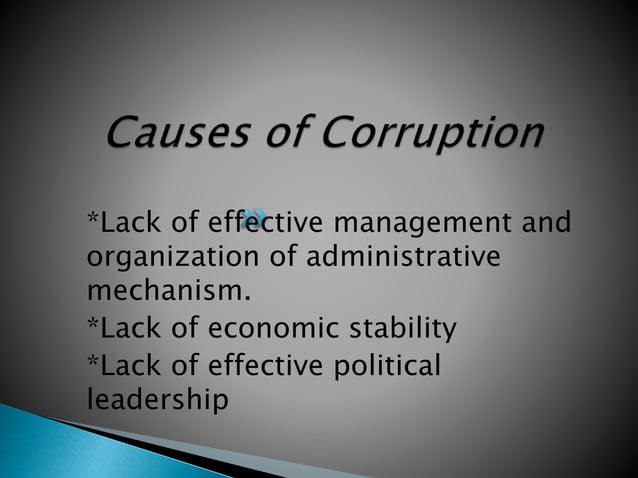 Causes of Corruption

*Lack of effective management and organization of administrative mechanism.
*Lack of economic stability
*Lack of effective political leadership